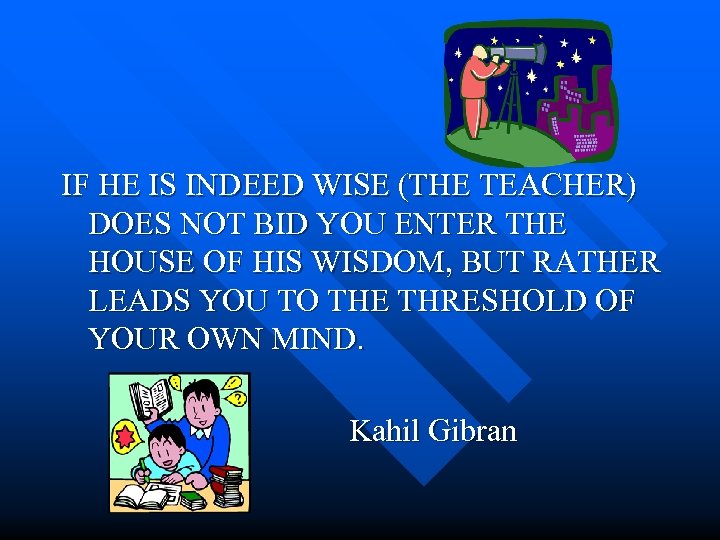 IF HE IS INDEED WISE (THE TEACHER) DOES NOT BID YOU ENTER THE HOUSE OF HIS WISDOM, BUT RATHER LEADS YOU TO THE THRESHOLD OF YOUR OWN MIND.

Kahil Gibran